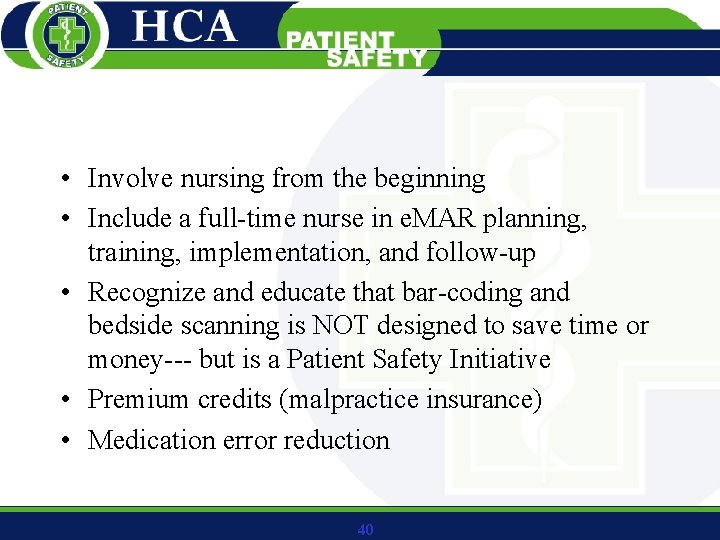 PATIENT SAFETY

HCA

PATIENT SAFETY

• Involve nursing from the beginning
• Include a full-time nurse in eMAR planning, training, implementation, and follow-up
• Recognize and educate that bar-coding and bedside scanning is NOT designed to save time or money--- but is a Patient Safety Initiative
• Premium credits (malpractice insurance)
• Medication error reduction

40